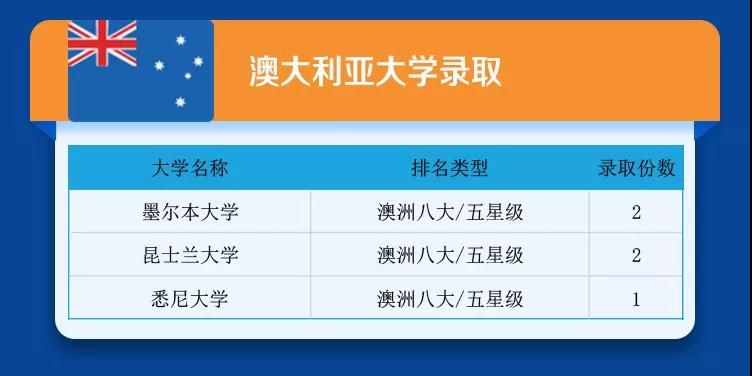 澳大利亚大学录取

| 大学名称 | 排名类型 | 录取份数 |
|---|---|---|
| 墨尔本大学 | 澳洲八大/五星级 | 2 |
| 昆士兰大学 | 澳洲八大/五星级 | 2 |
| 悉尼大学 | 澳洲八大/五星级 | 1 |